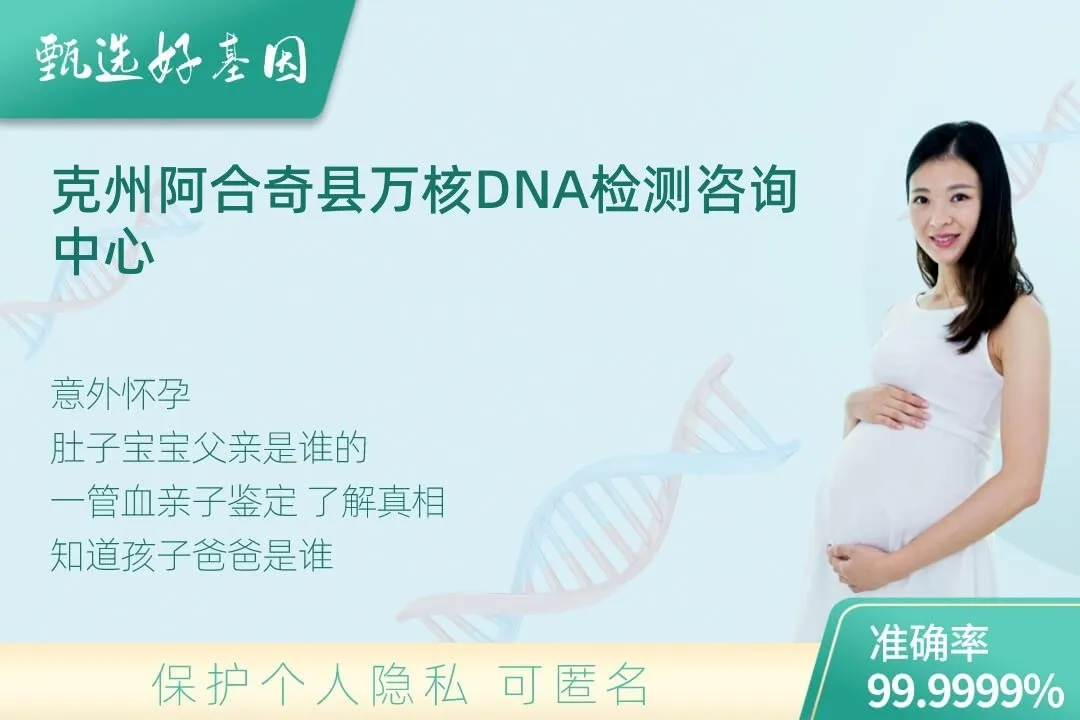 甄选好基因

克州阿合奇县万核DNA检测咨询中心

意外怀孕
肚子宝宝父亲是谁的
一管血亲子鉴定 了解真相
知道孩子爸爸是谁

保护个人隐私 可匿名

准确率
99.9999%